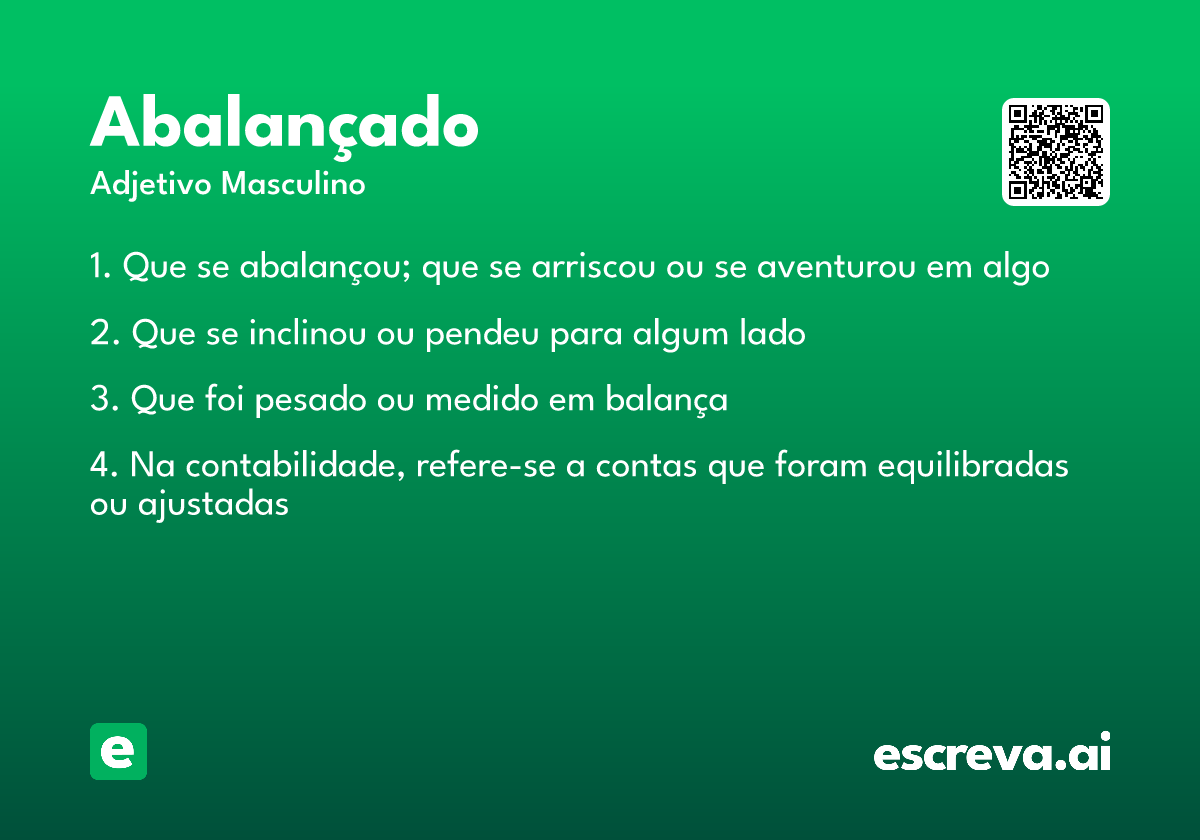 Abalançado

Adjetivo Masculino

1. Que se abalançou; que se arriscou ou se aventurou em algo

2. Que se inclinou ou pendeu para algum lado

3. Que foi pesado ou medido em balança

4. Na contabilidade, refere-se a contas que foram equilibradas ou ajustadas

e

escreva.ai